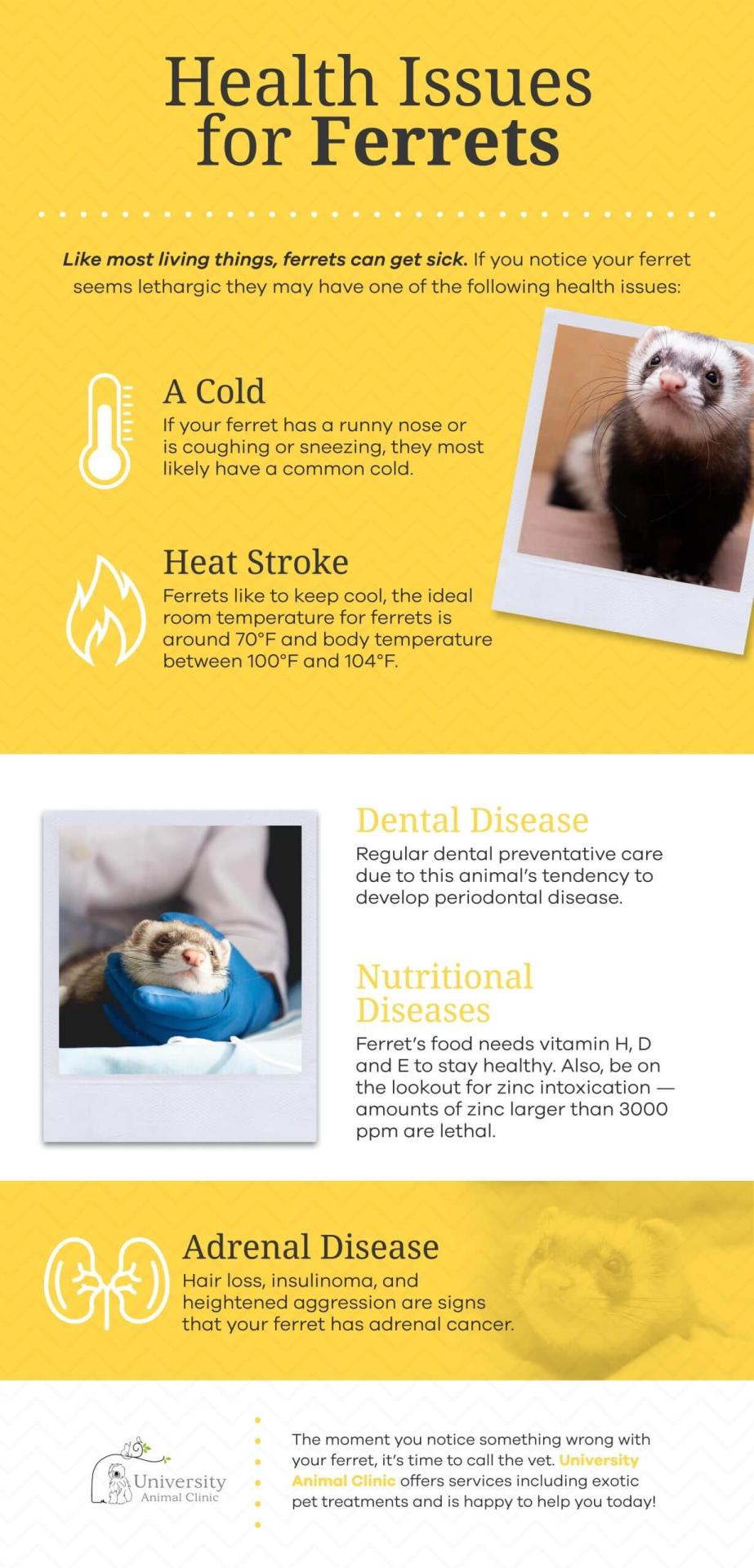 Health Issues for Ferrets

Like most living things, ferrets can get sick. If you notice your ferret seems lethargic they may have one of the following health issues:

A Cold
If your ferret has a runny nose or is coughing or sneezing, they most likely have a common cold.

Heat Stroke
Ferrets like to keep cool, the ideal room temperature for ferrets is around 70°F and body temperature between 100°F and 104°F.

Dental Disease
Regular dental preventative care due to this animal's tendency to develop periodontal disease.

Nutritional Diseases
Ferret's food needs vitamin H, D and E to stay healthy. Also, be on the lookout for zinc intoxication — amounts of zinc larger than 3000 ppm are lethal.

Adrenal Disease
Hair loss, insulinoma, and heightened aggression are signs that your ferret has adrenal cancer.

University Animal Clinic

The moment you notice something wrong with your ferret, it's time to call the vet. University Animal Clinic offers services including exotic pet treatments and is happy to help you today!